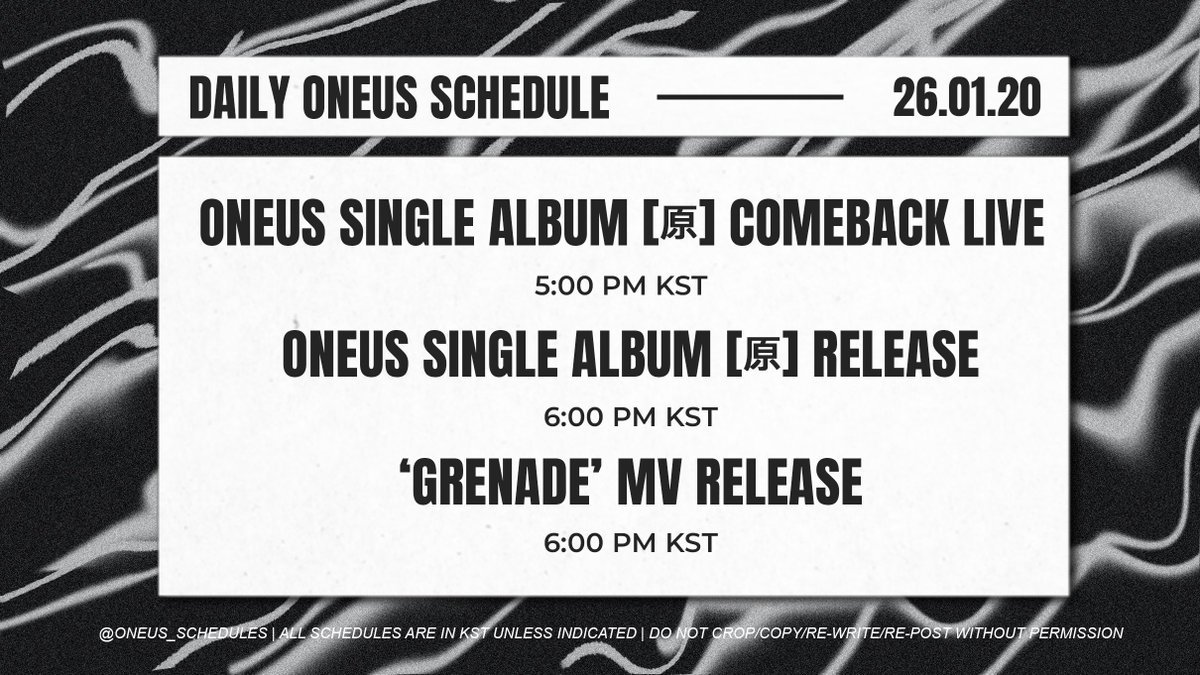 DAILY ONEUS SCHEDULE 26.01.20

ONEUS SINGLE ALBUM [原] COMEBACK LIVE

5:00 PM KST

ONEUS SINGLE ALBUM [原] RELEASE

6:00 PM KST

'GRENADE' MV RELEASE

6:00 PM KST

@ONEUS_SCHEDULES | ALL SCHEDULES ARE IN KST UNLESS INDICATED | DO NOT CROP/COPY/RE-WRITE/RE-POST WITHOUT PERMISSION